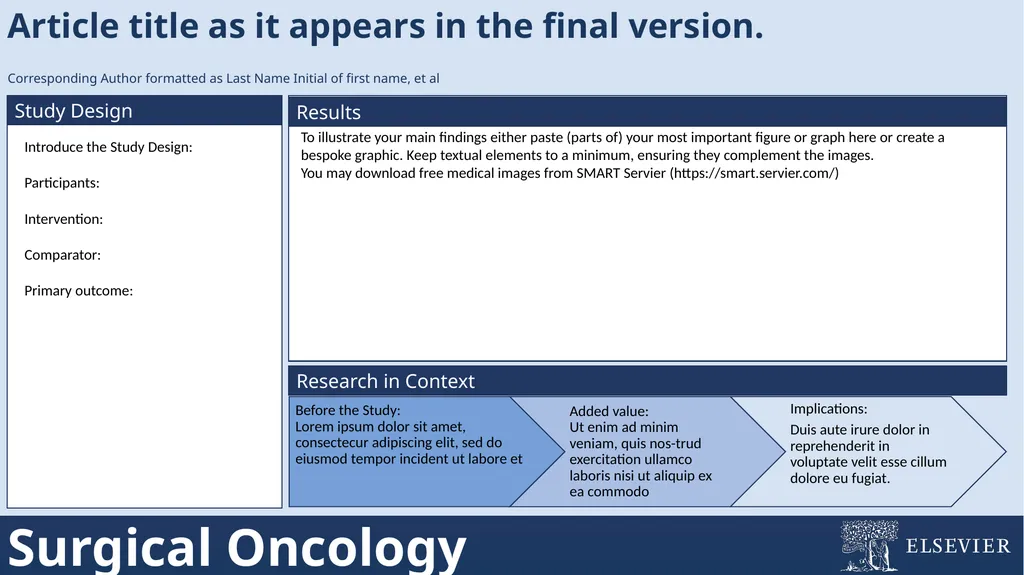 Article title as it appears in the final version.

Corresponding Author formatted as Last Name Initial of first name, et al

Study Design

Introduce the Study Design:

Participants:

Intervention:

Comparator:

Primary outcome:

Results

To illustrate your main findings either paste (parts of) your most important figure or graph here or create a bespoke graphic. Keep textual elements to a minimum, ensuring they complement the images.
You may download free medical images from SMART Servier (https://smart.servier.com/)

Research in Context

Before the Study:
Lorem ipsum dolor sit amet, consectecur adipiscing elit, sed do eiusmod tempor incident ut labore et

Added value:
Ut enim ad minim veniam, quis nos-trud exercitation ullamco laboris nisi ut aliquip ex ea commodo

Implications:
Duis aute irure dolor in reprehenderit in voluptate velit esse cillum dolore eu fugiat.

Surgical Oncology

ELSEVIER